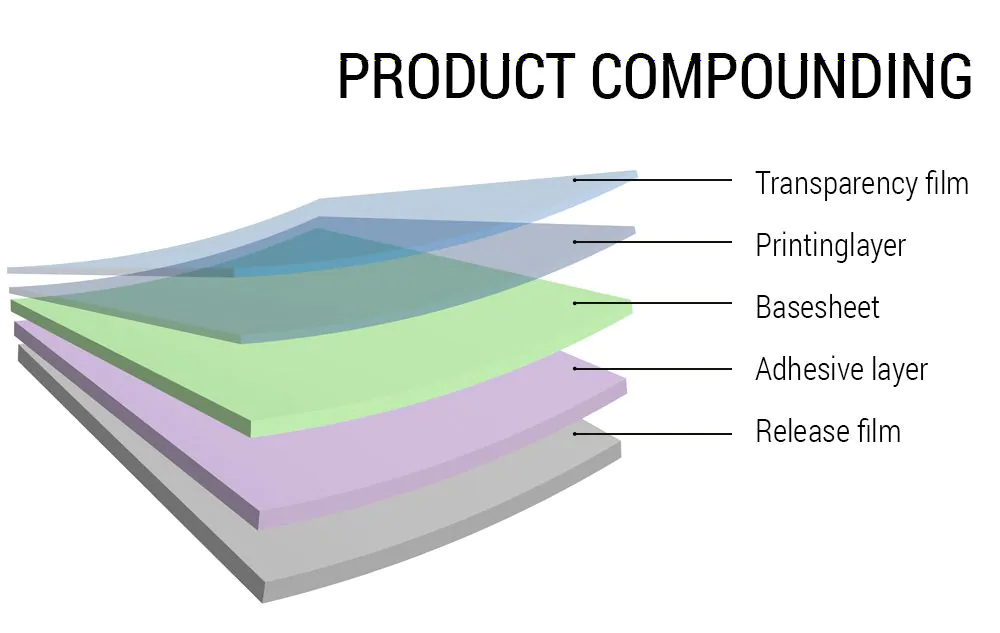 PRODUCT COMPOUNDING

Transparency film
Printinglayer
Basesheet
Adhesive layer
Release film